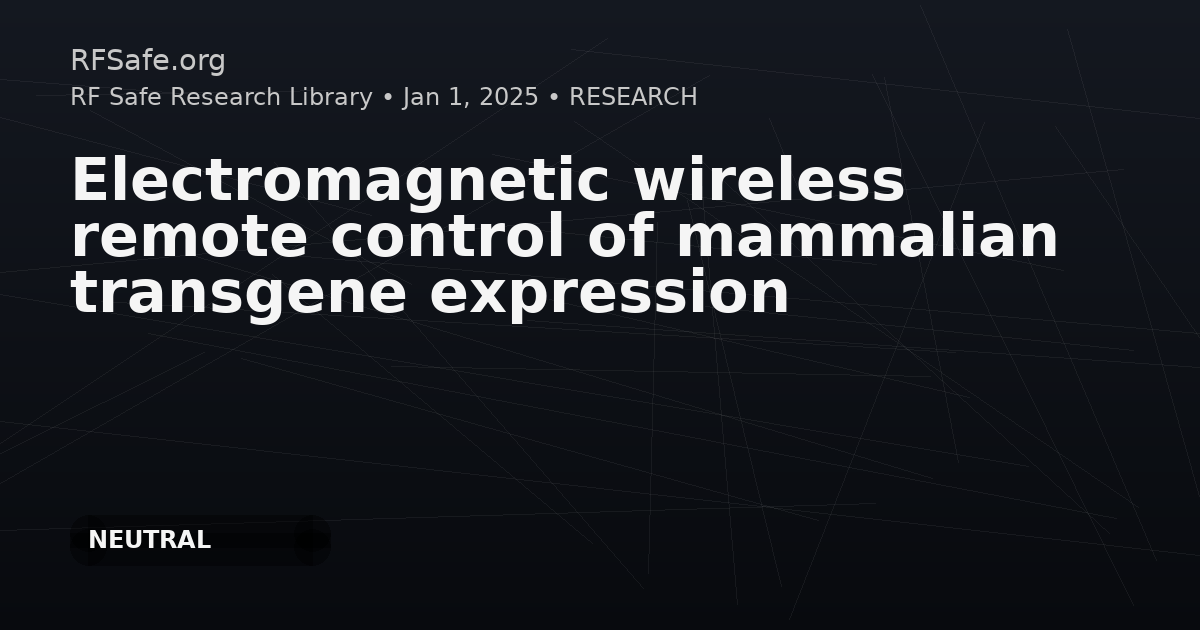 RFSafe.org
RF Safe Research Library • Jan 1, 2025 • RESEARCH

Electromagnetic wireless remote control of mammalian transgene expression

NEUTRAL